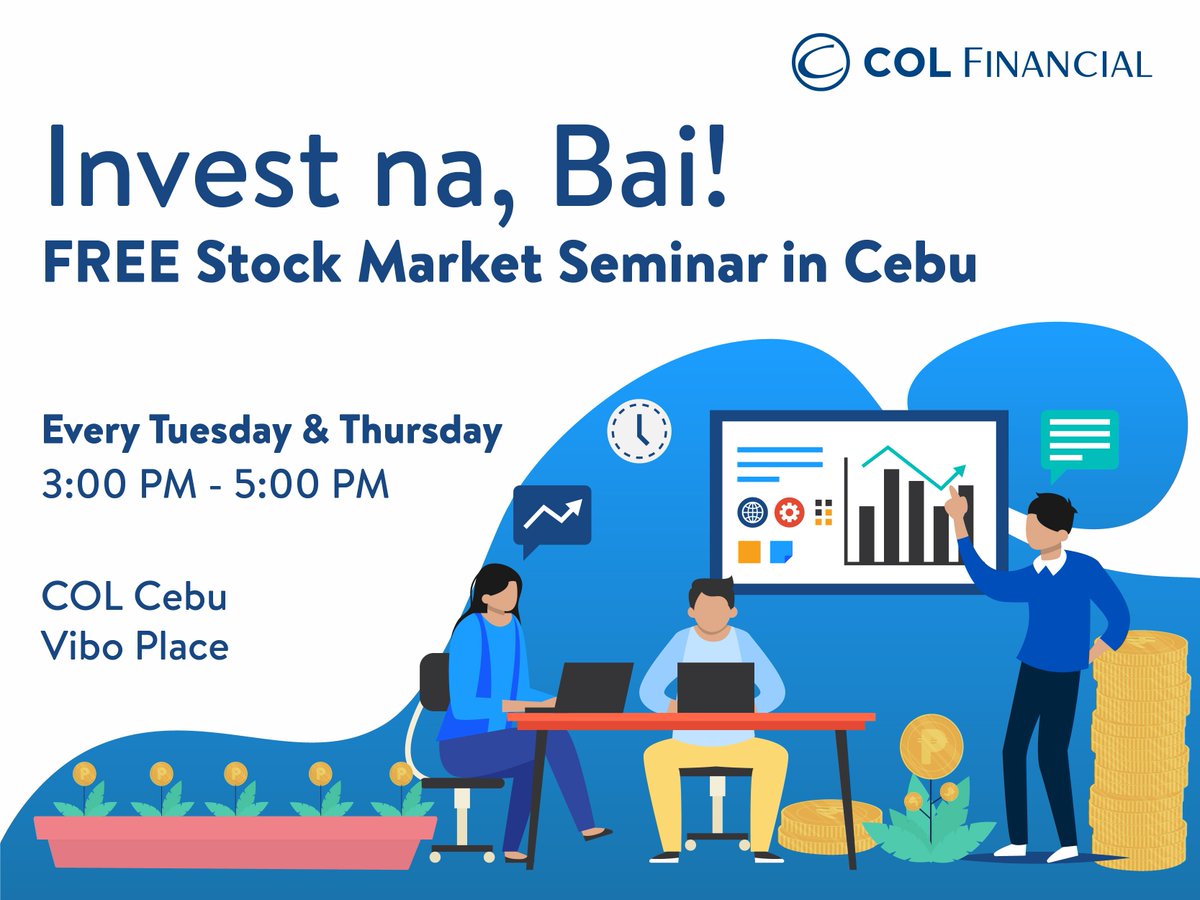 COL FINANCIAL

Invest na, Bai!
FREE Stock Market Seminar in Cebu

Every Tuesday & Thursday
3:00 PM - 5:00 PM

COL Cebu
Vibo Place